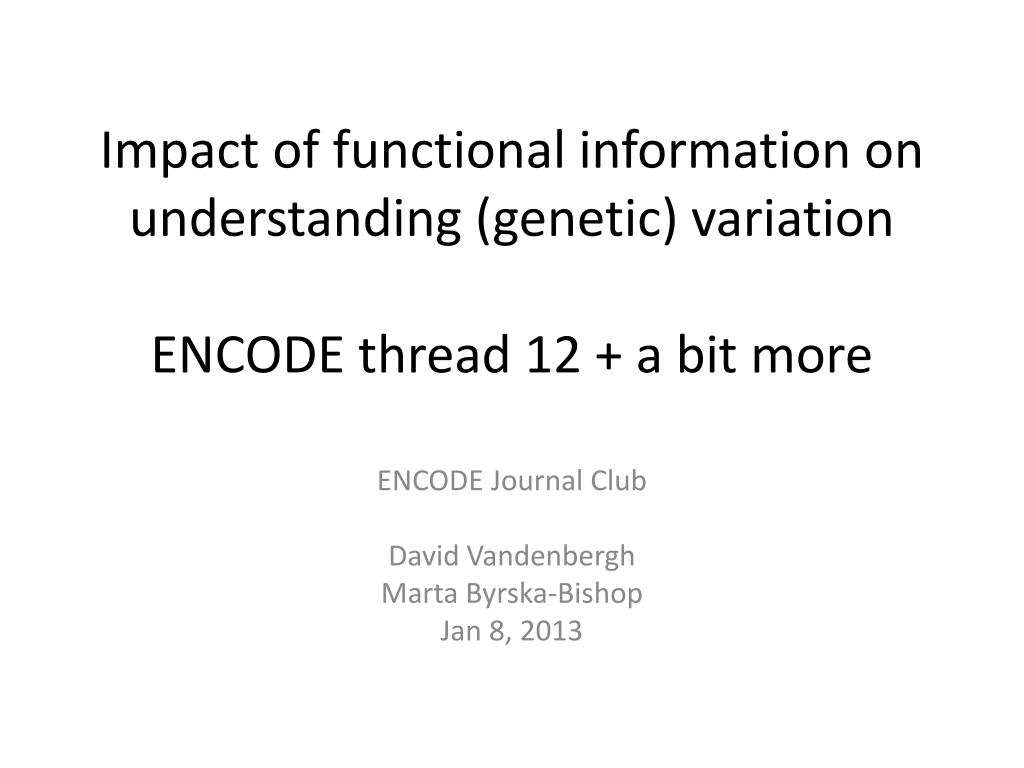 Impact of functional information on understanding (genetic) variation

ENCODE thread 12 + a bit more

ENCODE Journal Club

David Vandenbergh
Marta Byrska-Bishop
Jan 8, 2013